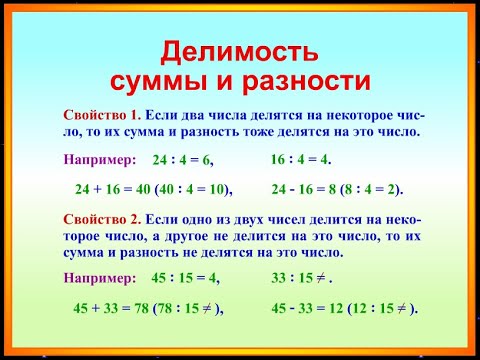 Делимость суммы и разности

Свойство 1. Если два числа делятся на некоторое число, то их сумма и разность тоже делятся на это число.

Например: $24 : 4 = 6$, $16 : 4 = 4$.

$24 + 16 = 40$ ($40 : 4 = 10$), $24 - 16 = 8$ ($8 : 4 = 2$).

Свойство 2. Если одно из двух чисел делится на некоторое число, а другое не делится на это число, то их сумма и разность не делятся на это число.

Например: $45 : 15 = 4$, $33 : 15 \neq$ .

$45 + 33 = 78$ ($78 : 15 \neq$ ), $45 - 33 = 12$ ($12 : 15 \neq$ ).